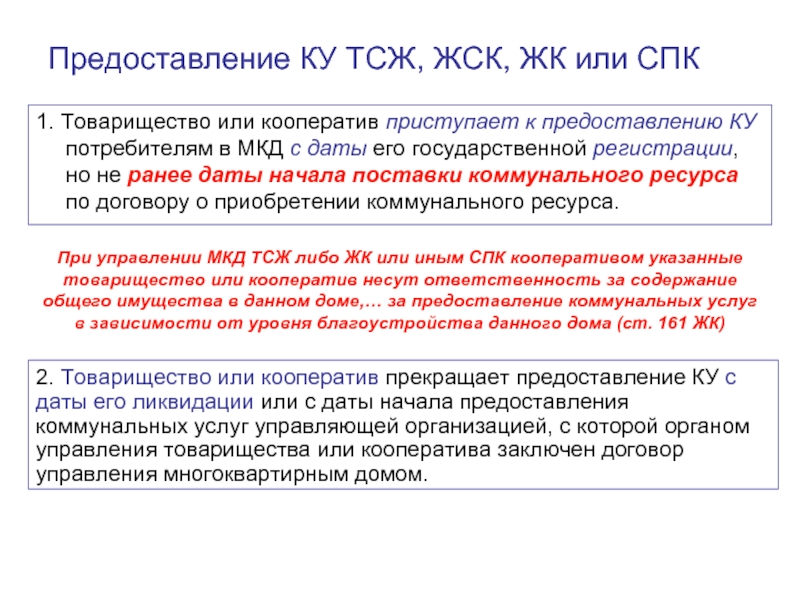 Предоставление КУ ТСЖ, ЖСК, ЖК или СПК

1. Товарищество или кооператив приступает к предоставлению КУ потребителям в МКД с даты его государственной регистрации, но не ранее даты начала поставки коммунального ресурса по договору о приобретении коммунального ресурса.

При управлении МКД ТСЖ либо ЖК или иным СПК кооперативом указанные товарищество или кооператив несут ответственность за содержание общего имущества в данном доме,… за предоставление коммунальных услуг в зависимости от уровня благоустройства данного дома (ст. 161 ЖК)

2. Товарищество или кооператив прекращает предоставление КУ с даты его ликвидации или с даты начала предоставления коммунальных услуг управляющей организацией, с которой органом управления товарищества или кооператива заключен договор управления многоквартирным домом.